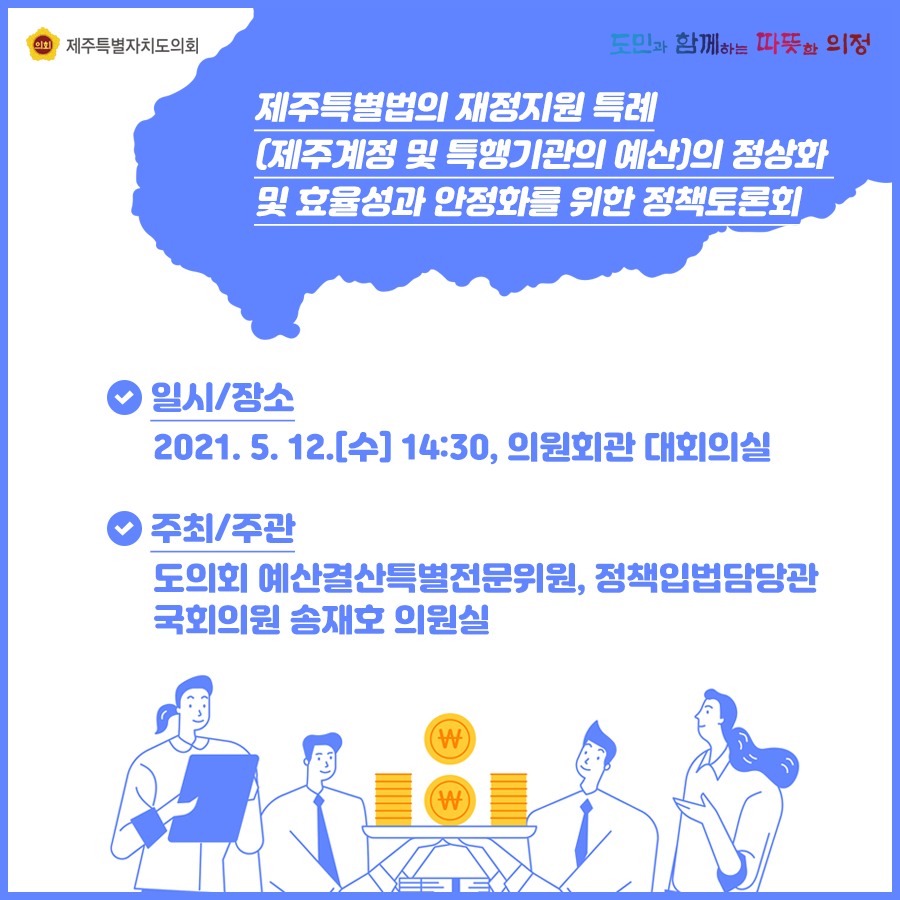 의회 제주특별자치도의회

도민과 함께하는 따뜻한 의정

제주특별법의 재정지원 특례 (제주계정 및 특행기관의 예산)의 정상화 및 효율성과 안정화를 위한 정책토론회

일시/장소

2021. 5. 12.[수] 14:30, 의원회관 대회의실

주최/주관

도의회 예산결산특별전문위원, 정책입법담당관
국회의원 송재호 의원실

₩

₩